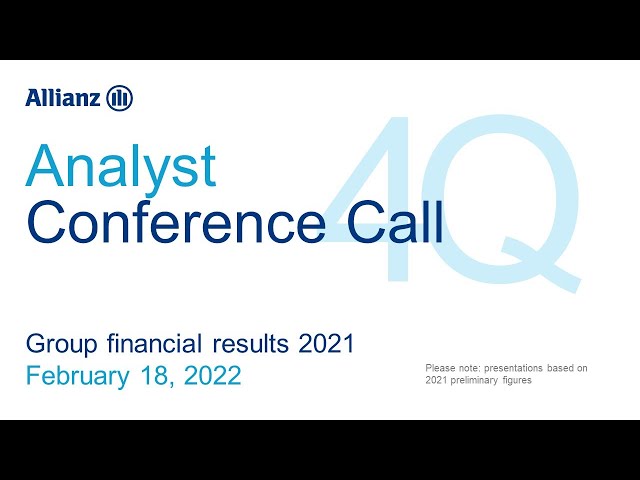 Allianz

Analyst
Conference Call

4Q

Group financial results 2021
February 18, 2022

Please note: presentations based on 2021 preliminary figures